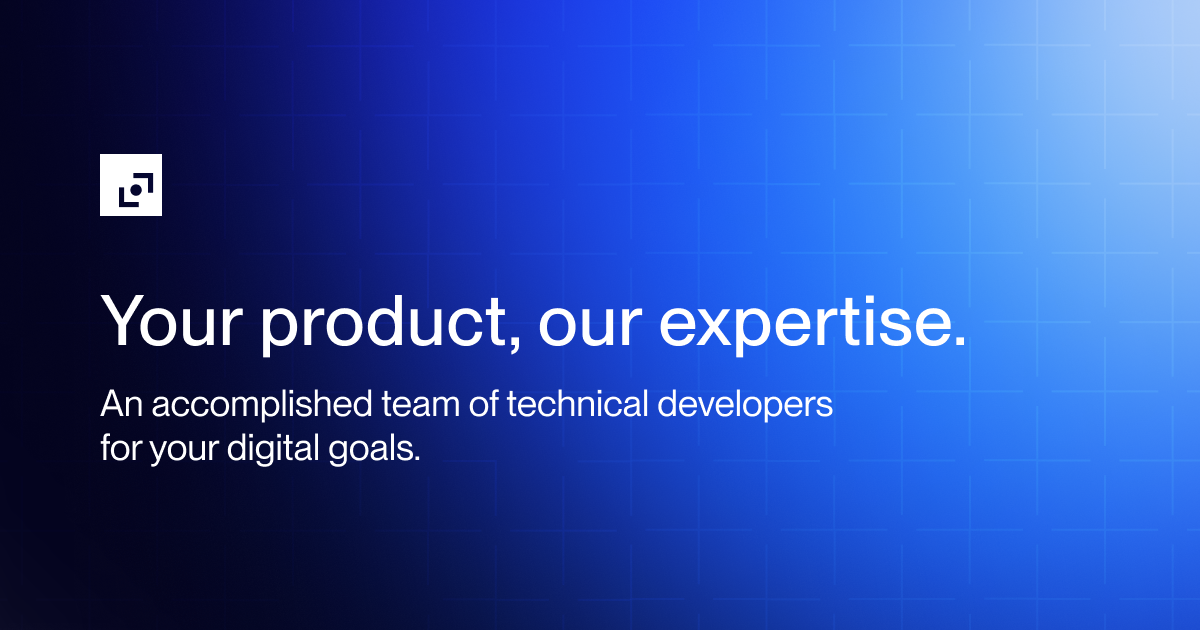 Your product, our expertise.

An accomplished team of technical developers for your digital goals.